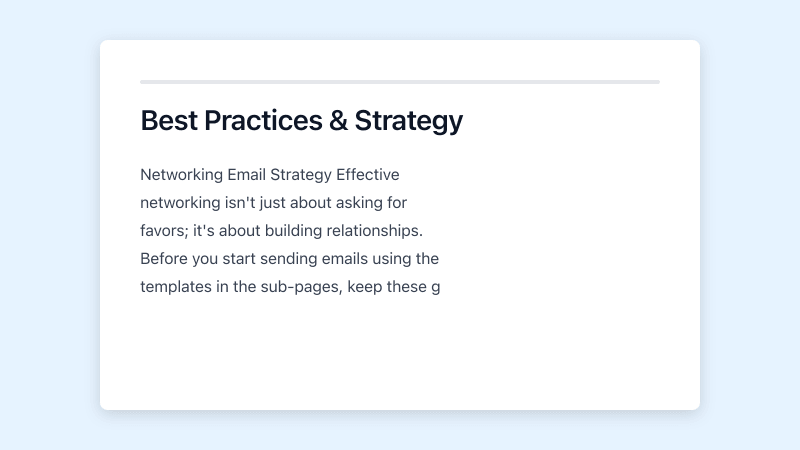 Best Practices & Strategy

Networking Email Strategy Effective networking isn't just about asking for favors; it's about building relationships. Before you start sending emails using the templates in the sub-pages, keep these g